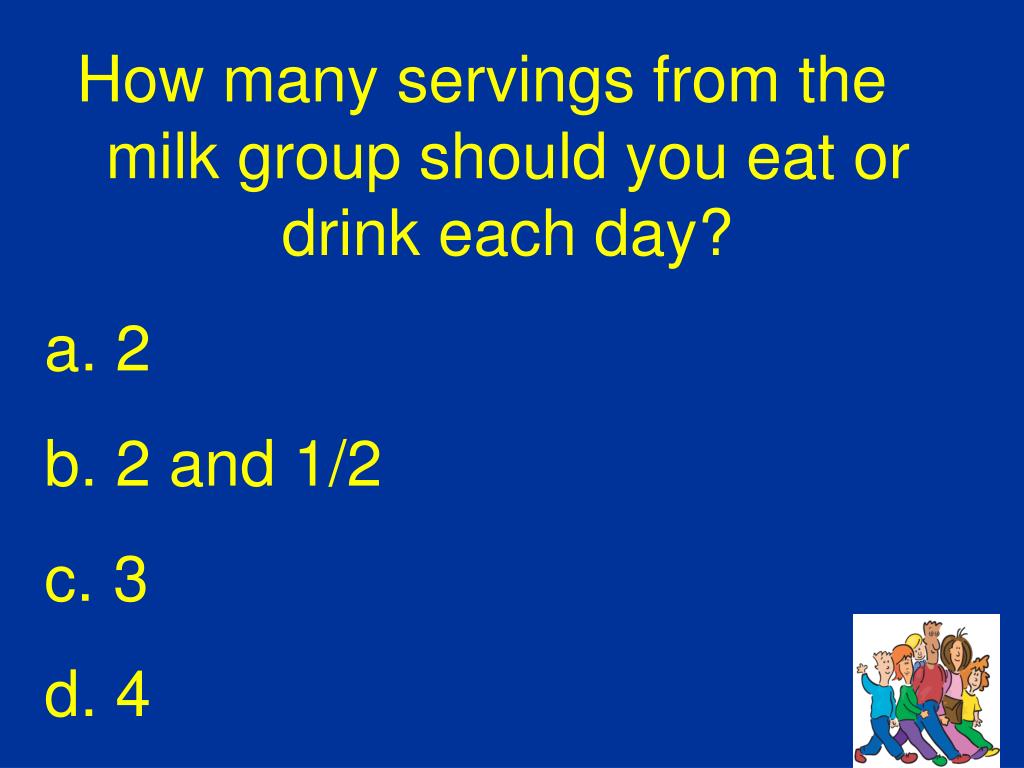 How many servings from the milk group should you eat or drink each day?

a. 2

b. 2 and 1/2

c. 3

d. 4